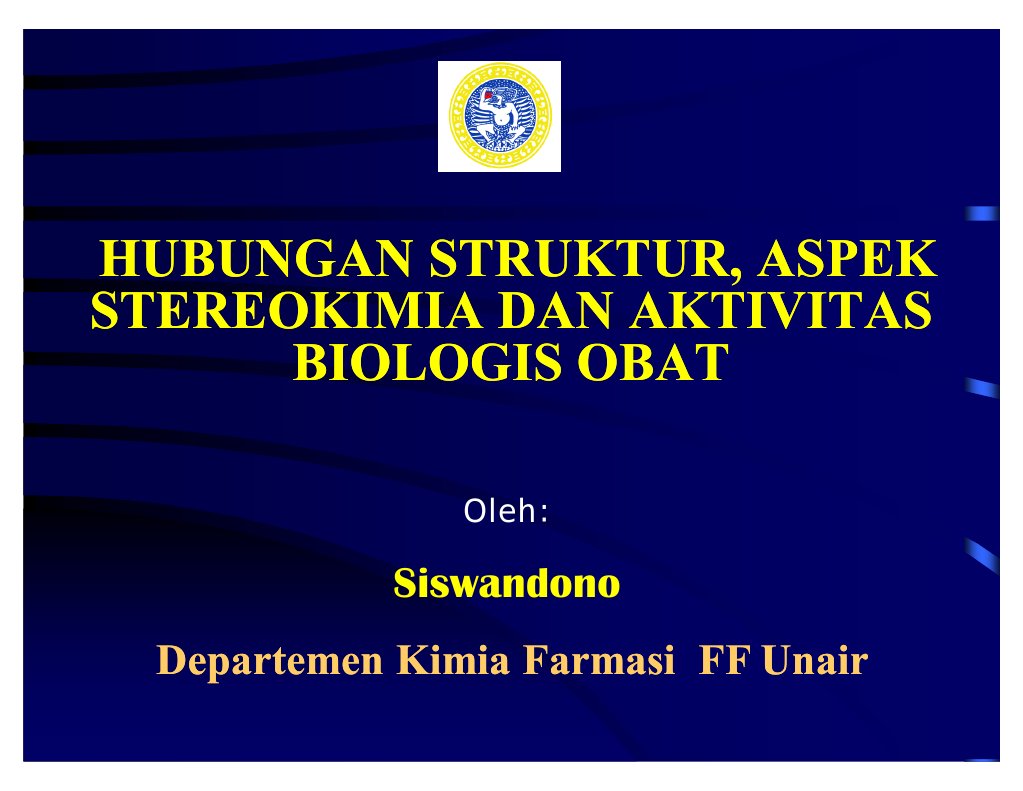 HUBUNGAN STRUKTUR, ASPEK STEREOKIMIA DAN AKTIVITAS BIOLOGIS OBAT

Oleh:

Siswandono

Departemen Kimia Farmasi FF Unair